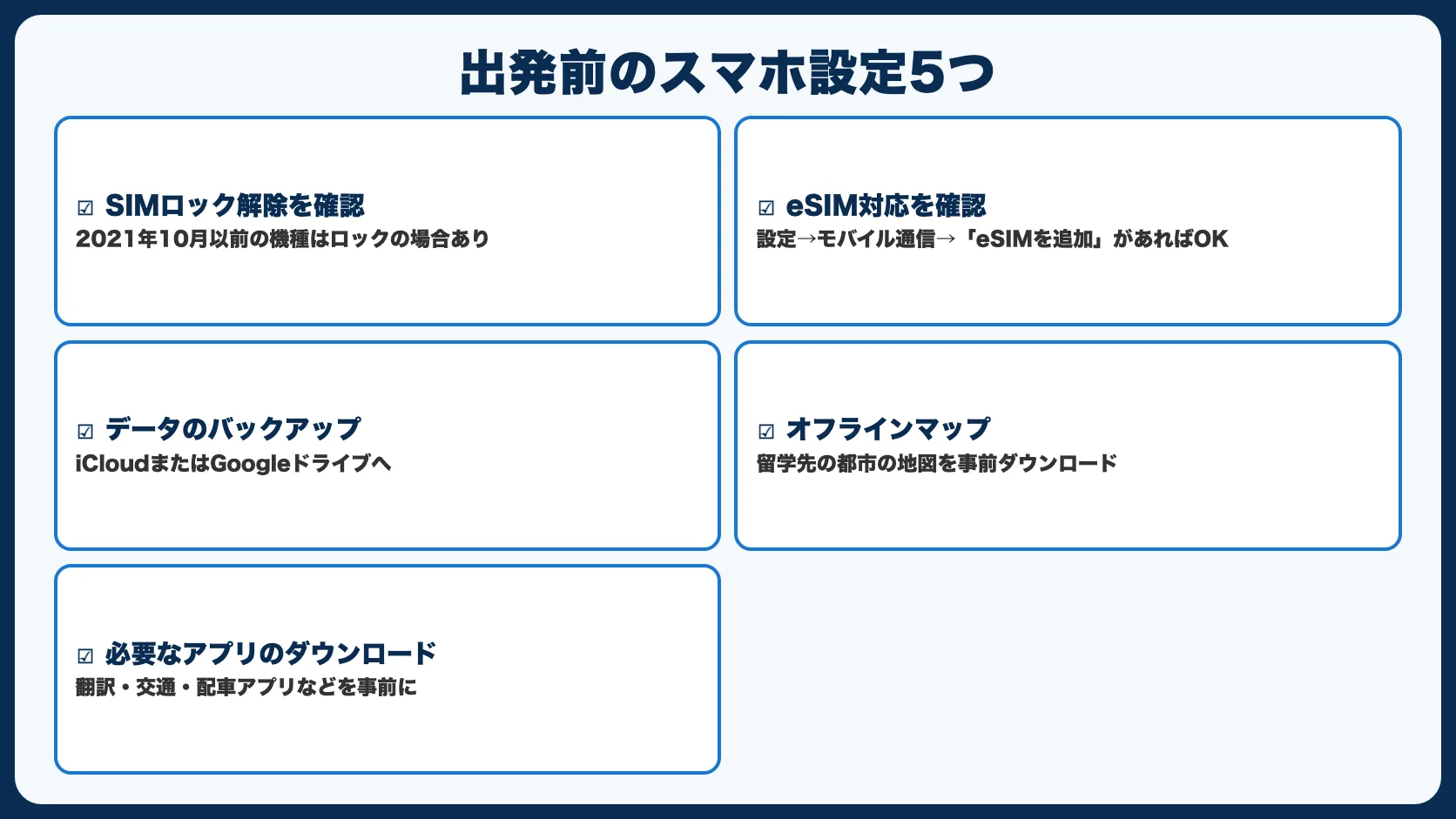 出発前のスマホ設定5つ

☑ SIMロック解除を確認
2021年10月以前の機種はロックの場合あり

☑ eSIM対応を確認
設定→モバイル通信→「eSIMを追加」があればOK

☑ データのバックアップ
iCloudまたはGoogleドライブへ

☑ オフラインマップ
留学先の都市の地図を事前ダウンロード

☑ 必要なアプリのダウンロード
翻訳・交通・配車アプリなどを事前に